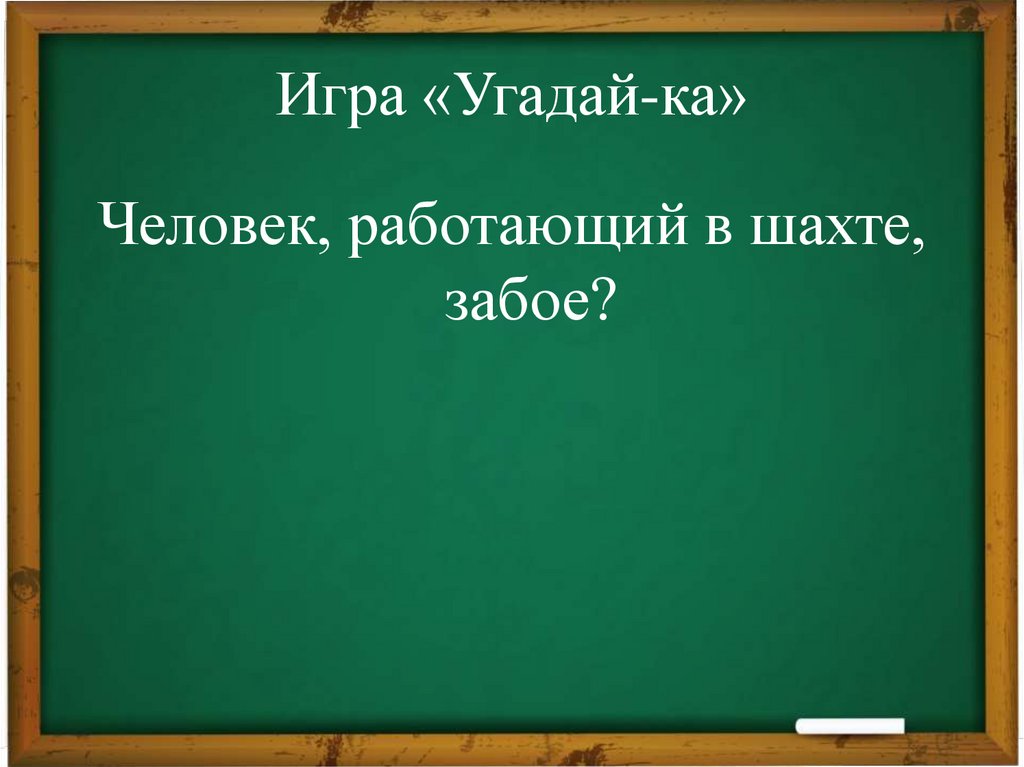 Игра «Угадай-ка»

Человек, работающий в шахте, забое?